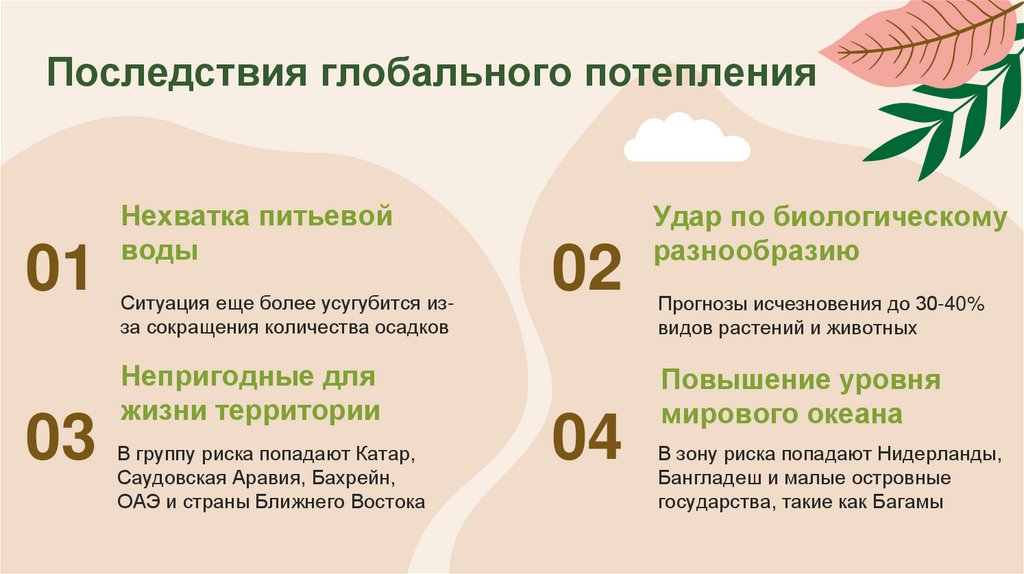 Последствия глобального потепления

01

Нехватка питьевой воды

Ситуация еще более усугубится из-за сокращения количества осадков

02

Удар по биологическому разнообразию

Прогнозы исчезновения до 30-40% видов растений и животных

03

Непригодные для жизни территории

В группу риска попадают Катар, Саудовская Аравия, Бахрейн, ОАЭ и страны Ближнего Востока

04

Повышение уровня мирового океана

В зону риска попадают Нидерланды, Бангладеш и малые островные государства, такие как Багамы